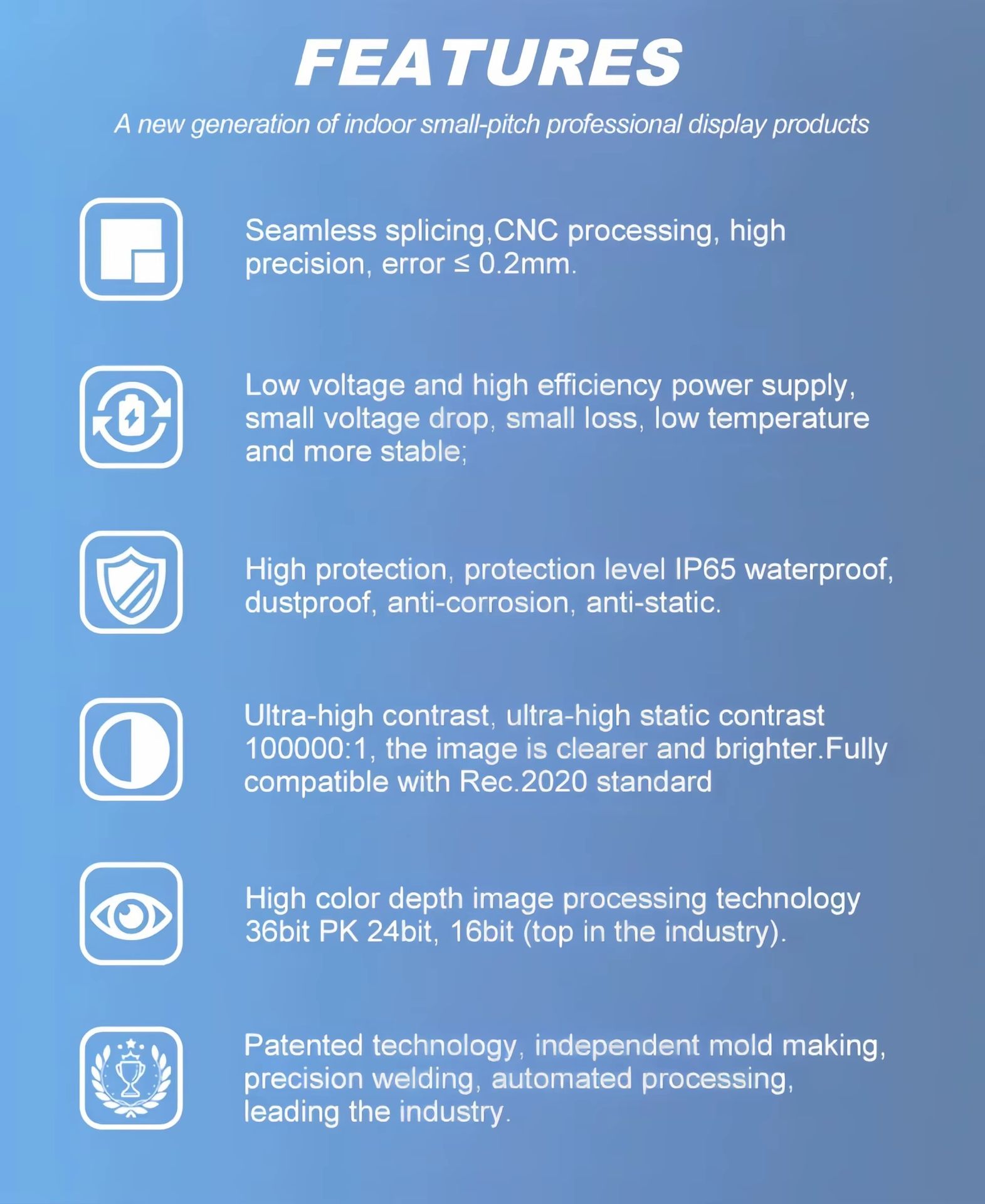 FEATURES

A new generation of indoor small-pitch professional display products

Seamless splicing,CNC processing, high precision, error ≤ 0.2mm.

Low voltage and high efficiency power supply, small voltage drop, small loss, low temperature and more stable;

High protection, protection level IP65 waterproof, dustproof, anti-corrosion, anti-static.

Ultra-high contrast, ultra-high static contrast 100000:1, the image is clearer and brighter.Fully compatible with Rec.2020 standard

High color depth image processing technology 36bit PK 24bit, 16bit (top in the industry).

Patented technology, independent mold making, precision welding, automated processing, leading the industry.